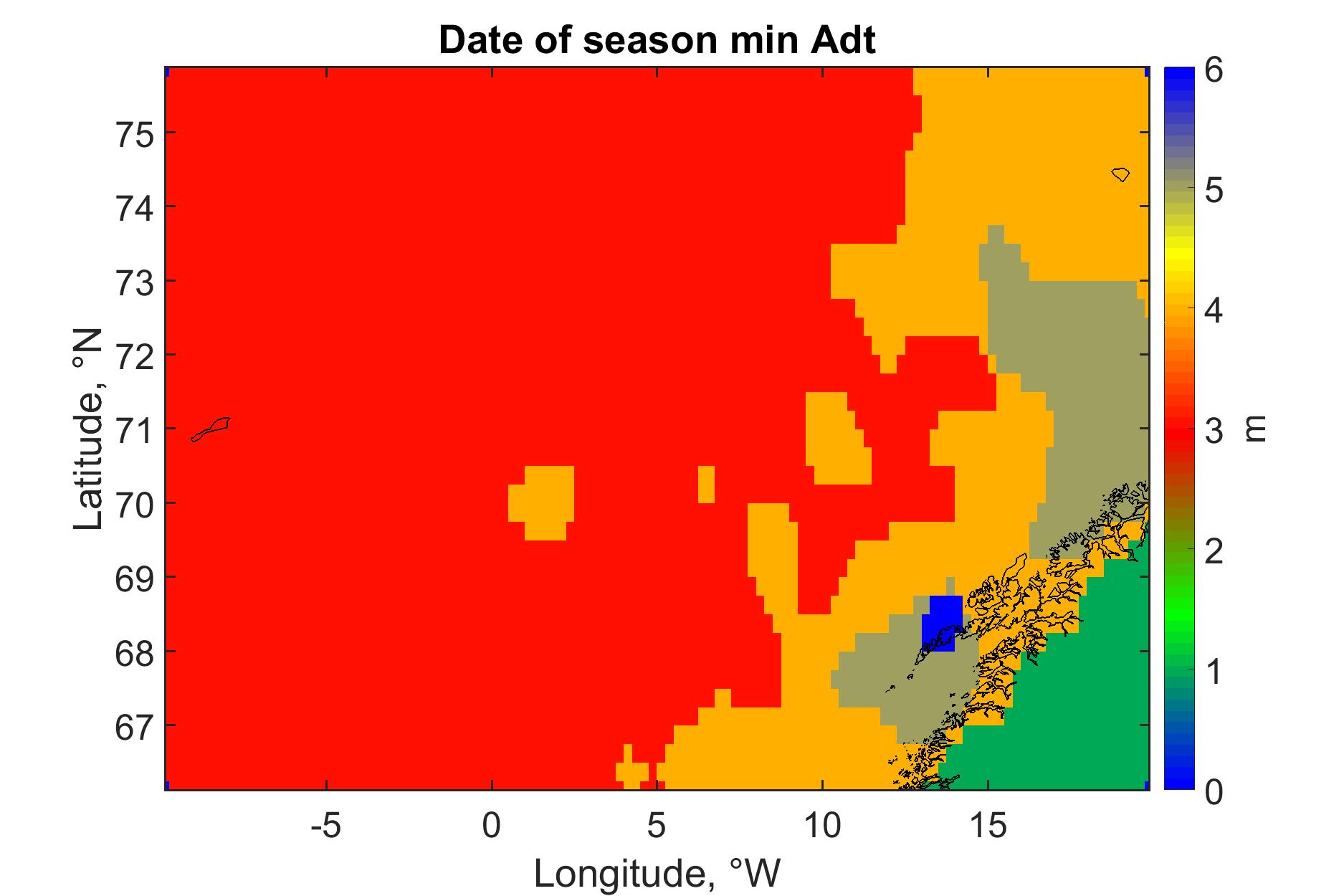 Date of season min Adt

Latitude, °N

75
74
73
72
71
70
69
68
67

-5
0
5
10
15

Longitude, °W

6
5
4
3
2
1
0

m